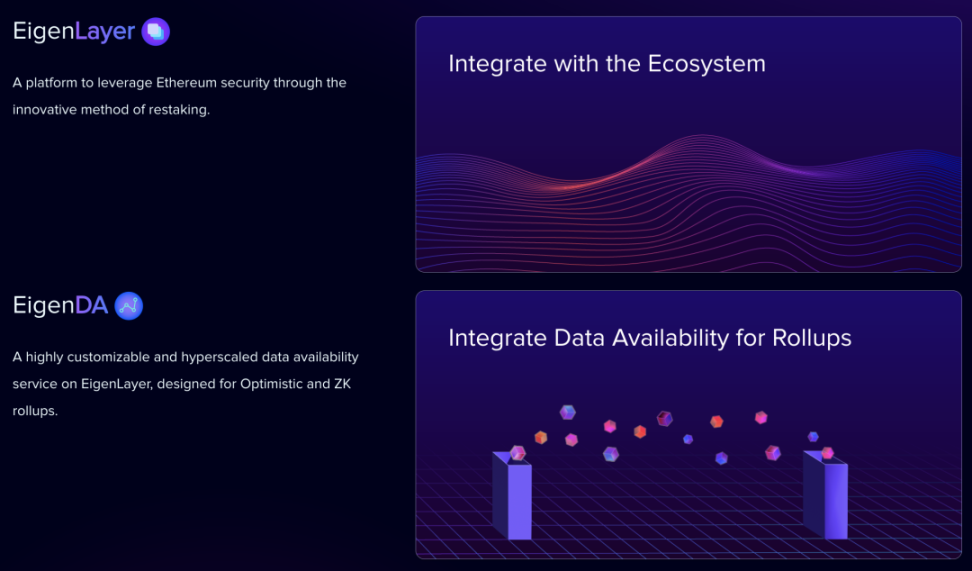 EigenLayer

A platform to leverage Ethereum security through the innovative method of restaking.

Integrate with the Ecosystem

EigenDA

A highly customizable and hyperscaled data availability service on EigenLayer, designed for Optimistic and ZK rollups.

Integrate Data Availability for Rollups